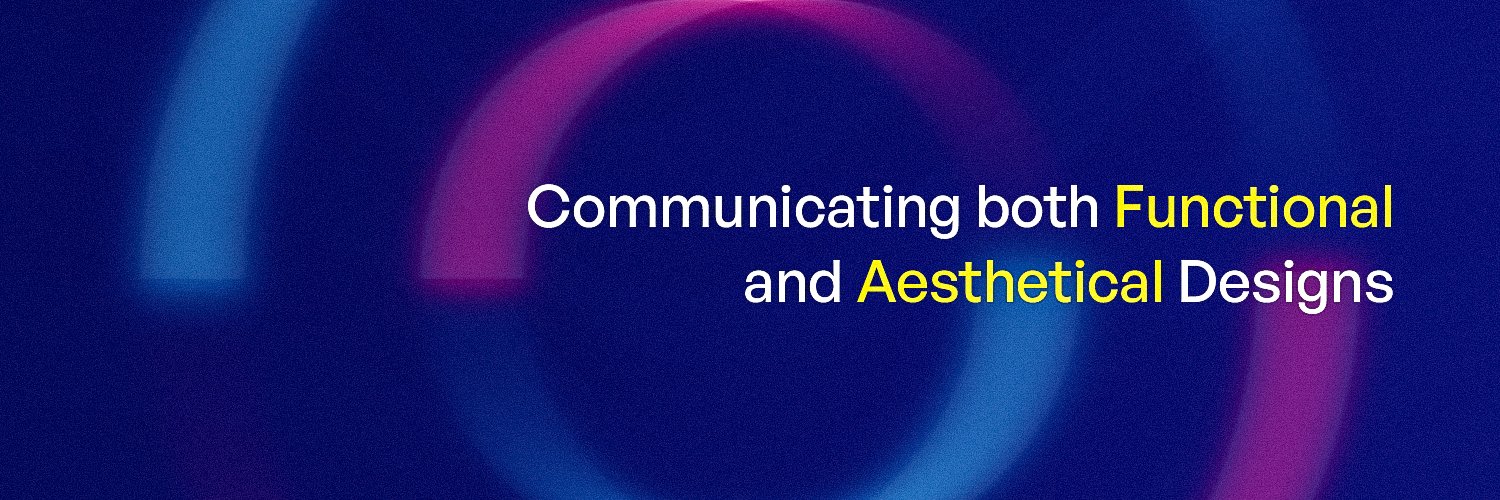 Communicating both Functional and Aesthetical Designs